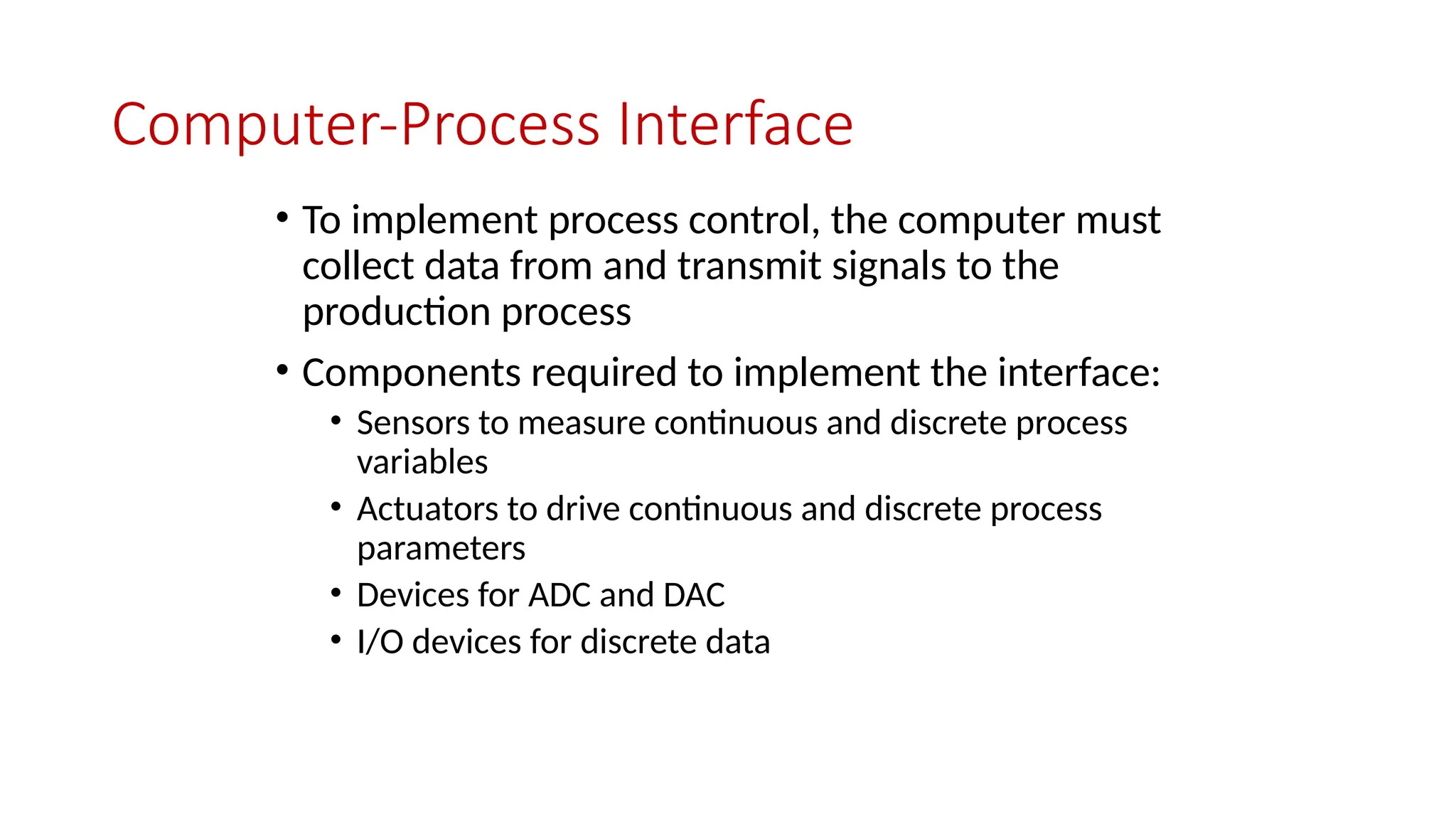 Computer-Process Interface

• To implement process control, the computer must collect data from and transmit signals to the production process

• Components required to implement the interface:

  • Sensors to measure continuous and discrete process variables

  • Actuators to drive continuous and discrete process parameters

  • Devices for ADC and DAC

  • I/O devices for discrete data